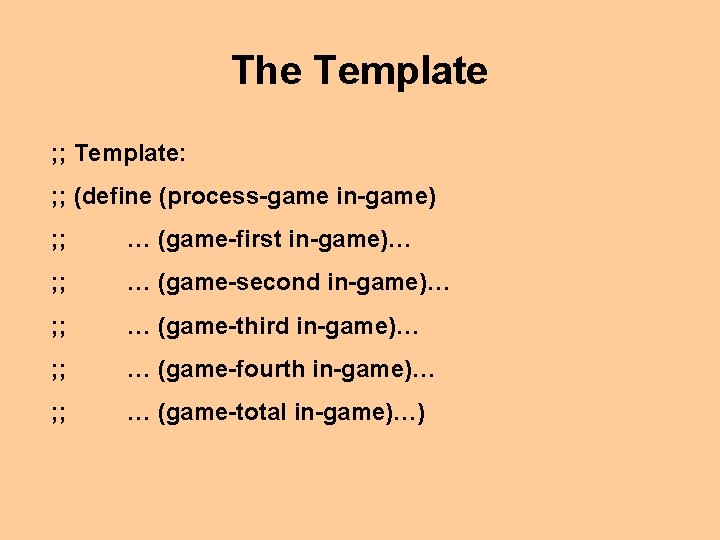 The Template

;; Template:

;; (define (process-game in-game)

;; … (game-first in-game)…

;; … (game-second in-game)…

;; … (game-third in-game)…

;; … (game-fourth in-game)…

;; … (game-total in-game)…)